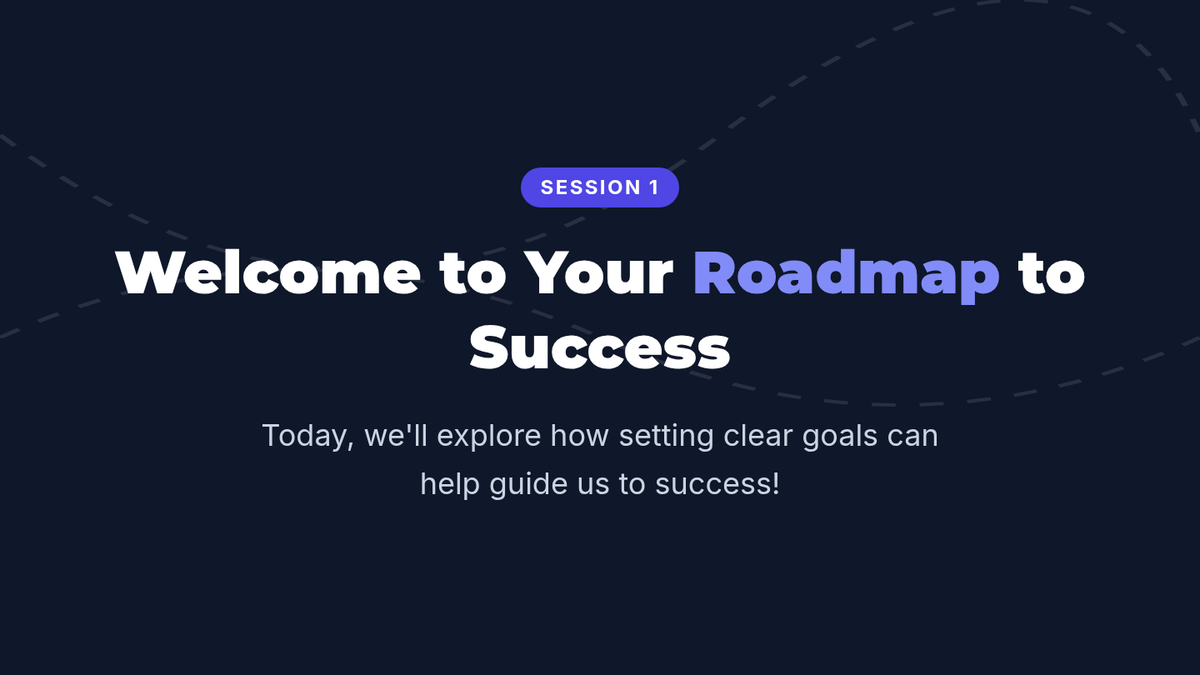 SESSION 1

Welcome to Your Roadmap to Success

Today, we'll explore how setting clear goals can help guide us to success!